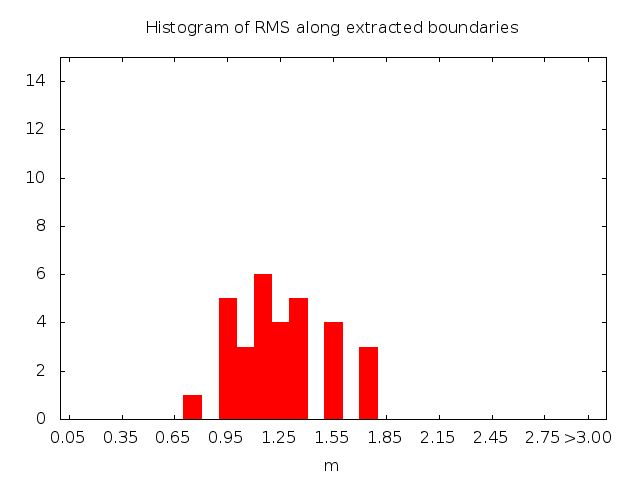 Histogram of RMS along extracted boundaries

14
12
10
8
6
4
2
0

0.05 0.35 0.65 0.95 1.25 1.55 1.85 2.15 2.45 2.75 >3.00

m